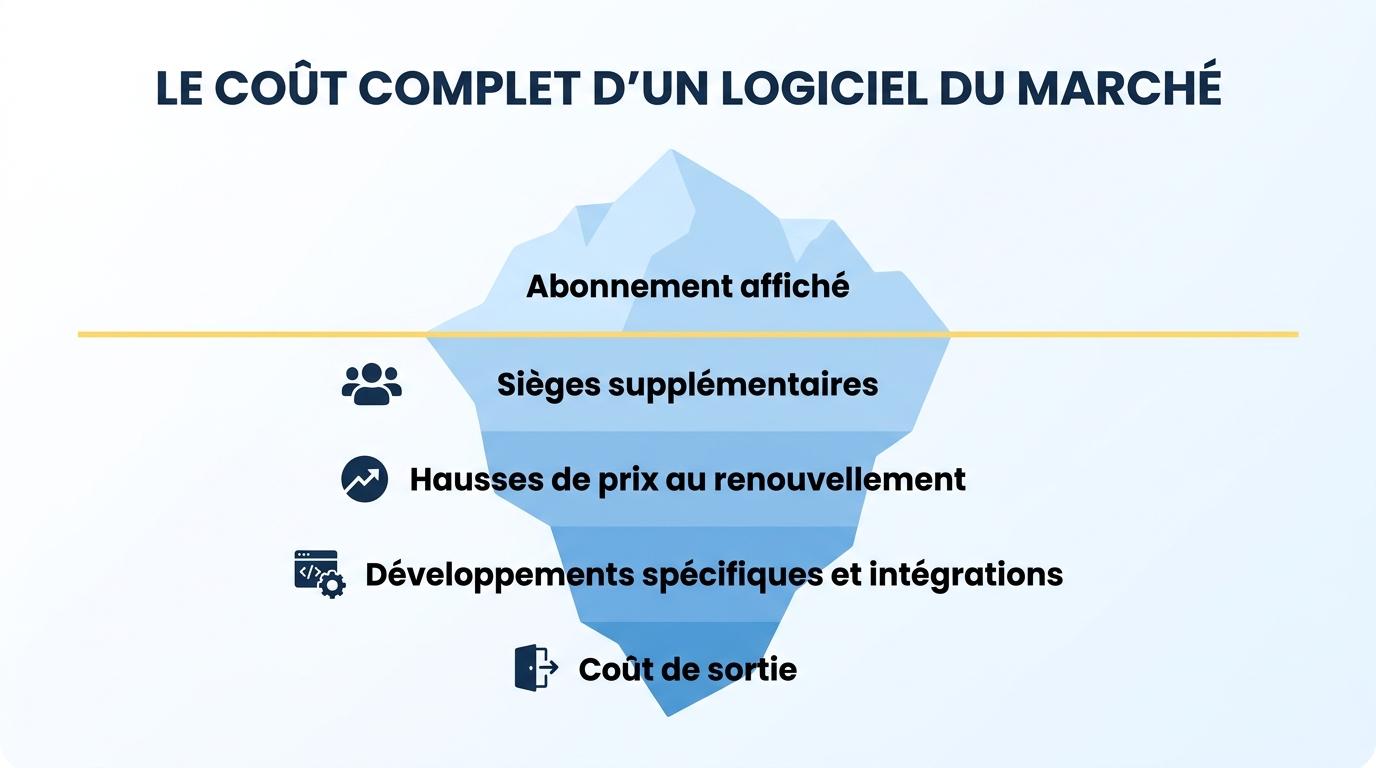 LE COÛT COMPLET D'UN LOGICIEL DU MARCHÉ

Abonnement affiché

Sièges supplémentaires

Hausses de prix au renouvellement

Développements spécifiques et intégrations

Coût de sortie